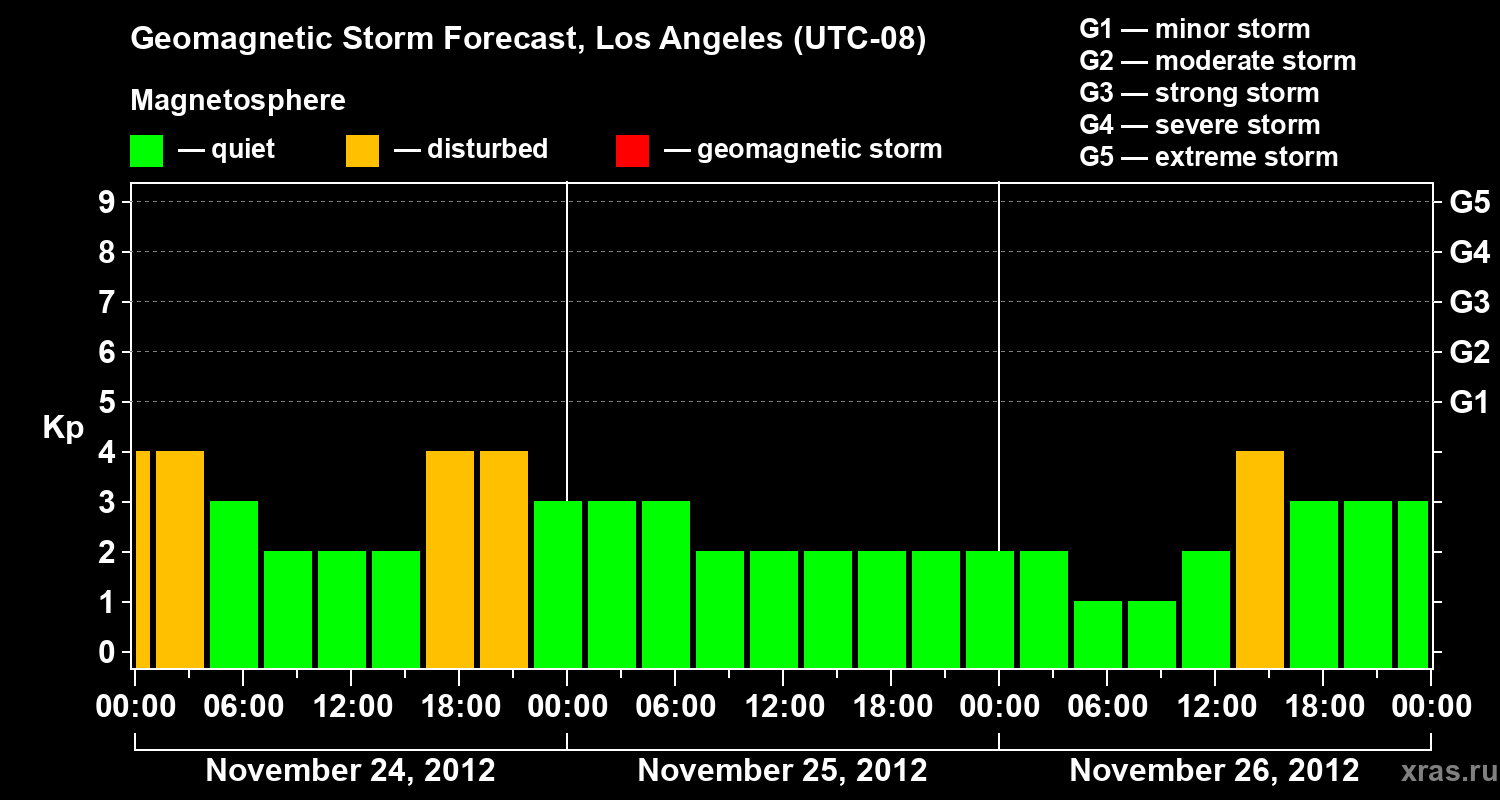 Geomagnetic Storm Forecast, Los Angeles (UTC-08)

Magnetosphere

— quiet — disturbed — geomagnetic storm

G1 — minor storm
G2 — moderate storm
G3 — strong storm
G4 — severe storm
G5 — extreme storm

Kp

9
8
7
6
5
4
3
2
1
0

G5
G4
G3
G2
G1

00:00 06:00 12:00 18:00 00:00 06:00 12:00 18:00 00:00 06:00 12:00 18:00 00:00

November 24, 2012
November 25, 2012
November 26, 2012

xras.ru